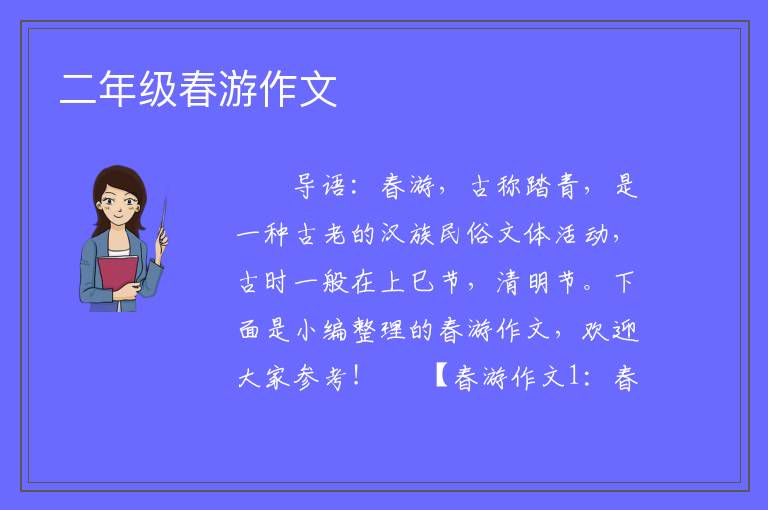 二年级春游作文

导语：春游，古称踏青，是一种古老的汉族民俗文体活动，古时一般在上巳节，清明节。下面是小编整理的春游作文，欢迎大家参考！　　【春游作文1：春